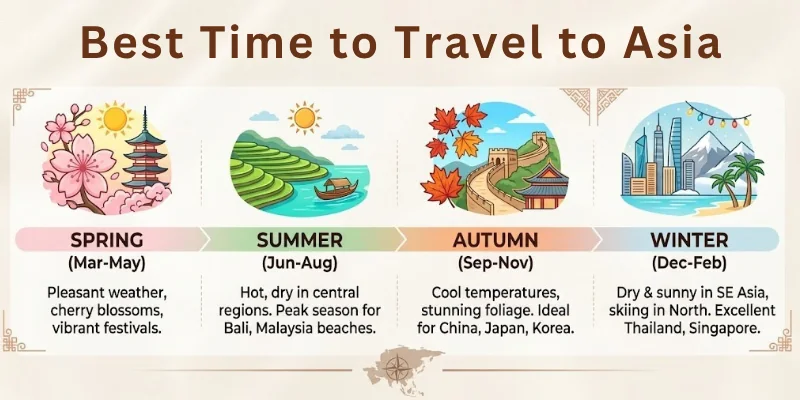 Best Time to Travel to Asia

SPRING
(Mar-May)
Pleasant weather, cherry blossoms, vibrant festivals.

SUMMER
(Jun-Aug)
Hot, dry in central regions. Peak season for Bali, Malaysia beaches.

AUTUMN
(Sep-Nov)
Cool temperatures, stunning foliage. Ideal for China, Japan, Korea.

WINTER
(Dec-Feb)
Dry & sunny in SE Asia, skiing in North. Excellent Thailand, Singapore.